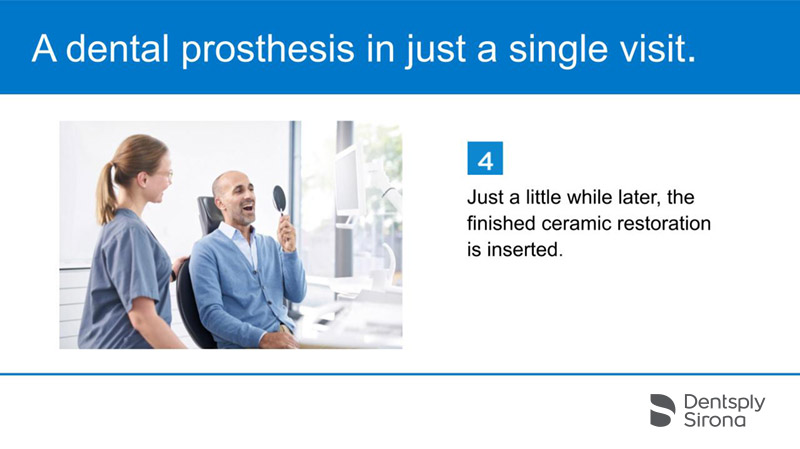 A dental prosthesis in just a single visit.

4

Just a little while later, the finished ceramic restoration is inserted.

Dentsply Sirona